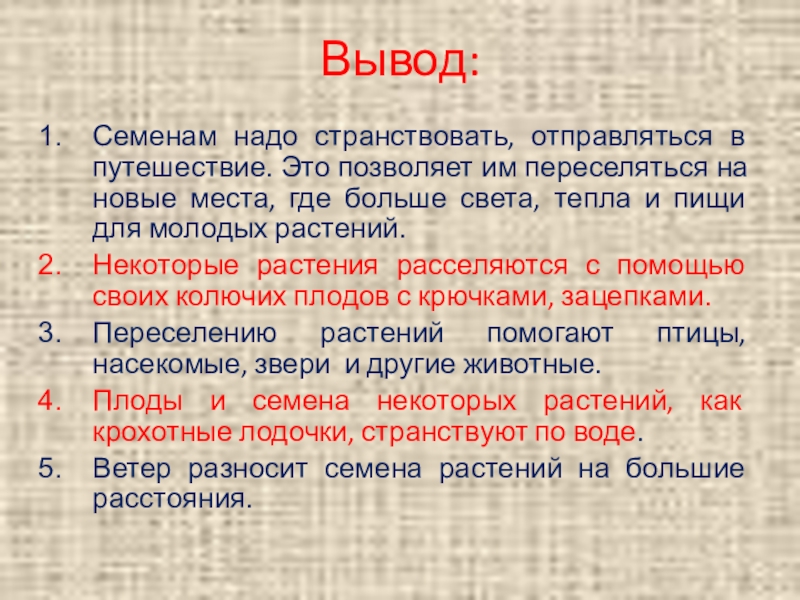 Вывод:

1. Семенам надо странствовать, отправляться в путешествие. Это позволяет им переселяться на новые места, где больше света, тепла и пищи для молодых растений.
2. Некоторые растения расселяются с помощью своих колючих плодов с крючками, зацепками.
3. Переселению растений помогают птицы, насекомые, звери и другие животные.
4. Плоды и семена некоторых растений, как крохотные лодочки, странствуют по воде.
5. Ветер разносит семена растений на большие расстояния.